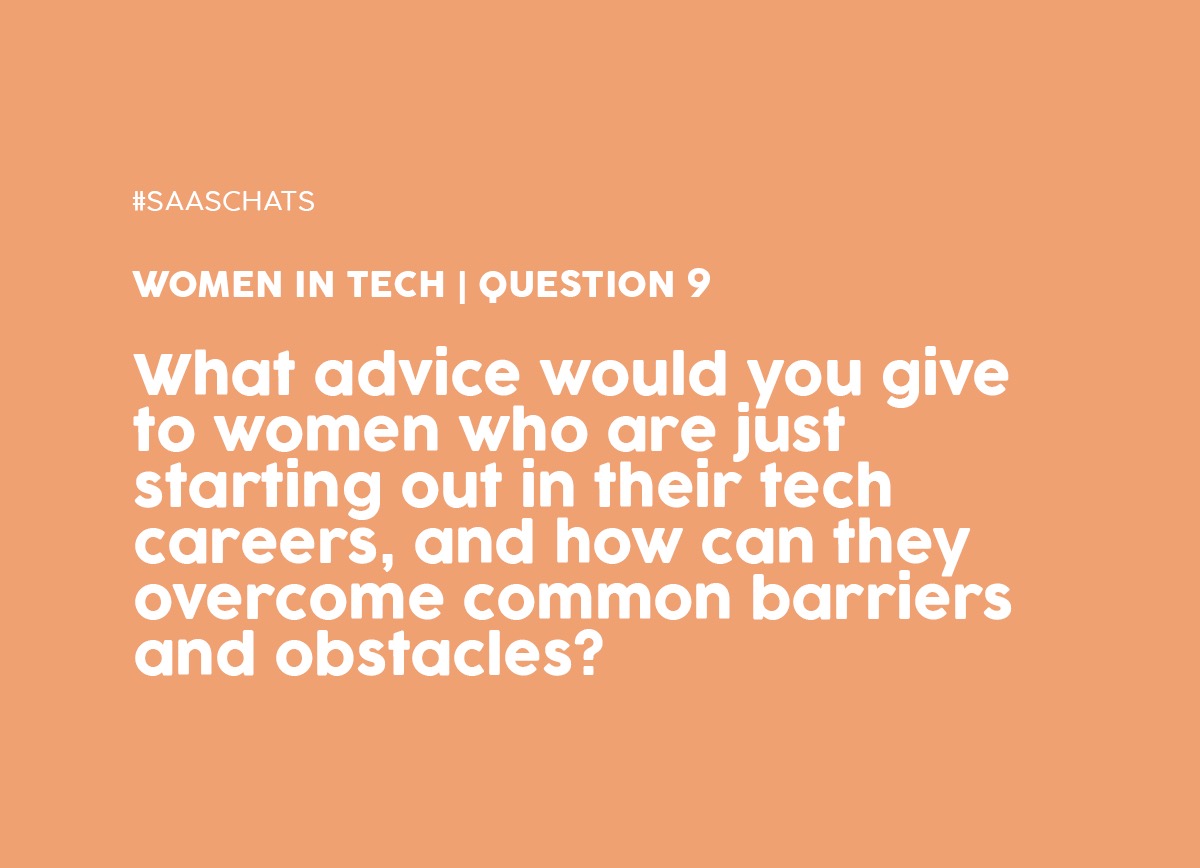 #SAASCHATS

WOMEN IN TECH | QUESTION 9

What advice would you give to women who are just starting out in their tech careers, and how can they overcome common barriers and obstacles?